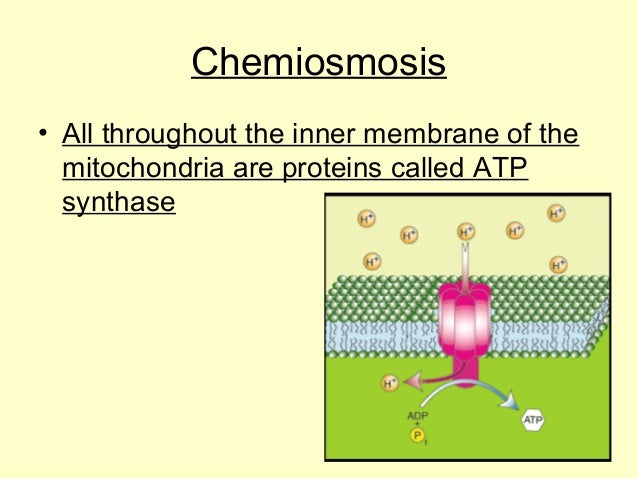 Chemiosmosis

• All throughout the inner membrane of the mitochondria are proteins called ATP synthase

$H^+$ $H^+$ $H^+$ $H^+$ $H^+$ $H^+$ $H^+$

$H^+$

ADP
+
$P_i$

ATP